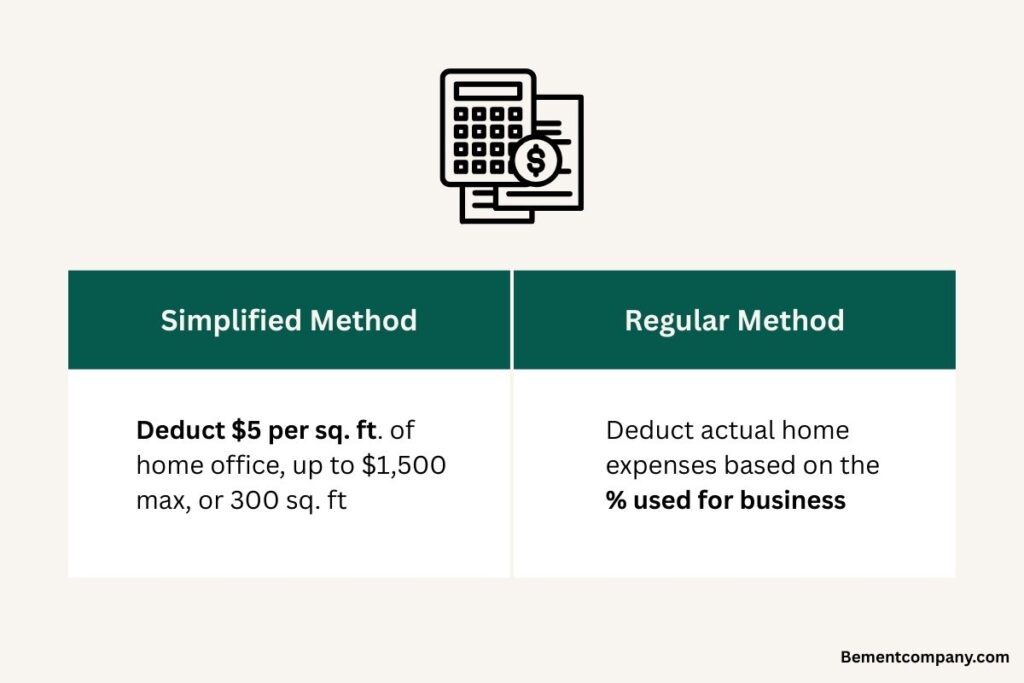 | Simplified Method | Regular Method |
|---|---|
| **Deduct \$5 per sq. ft**. of home office, up to \$1,500 max, or 300 sq. ft | Deduct actual home expenses based on the **% used for business** |

Bementcompany.com